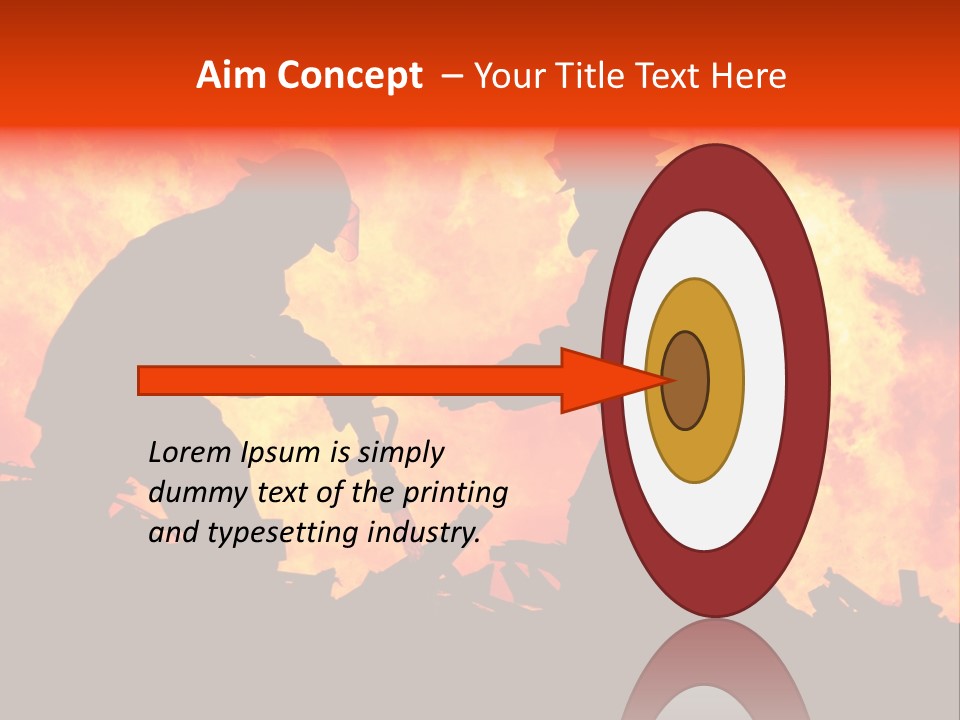 Aim Concept – Your Title Text Here

Lorem Ipsum is simply dummy text of the printing and typesetting industry.